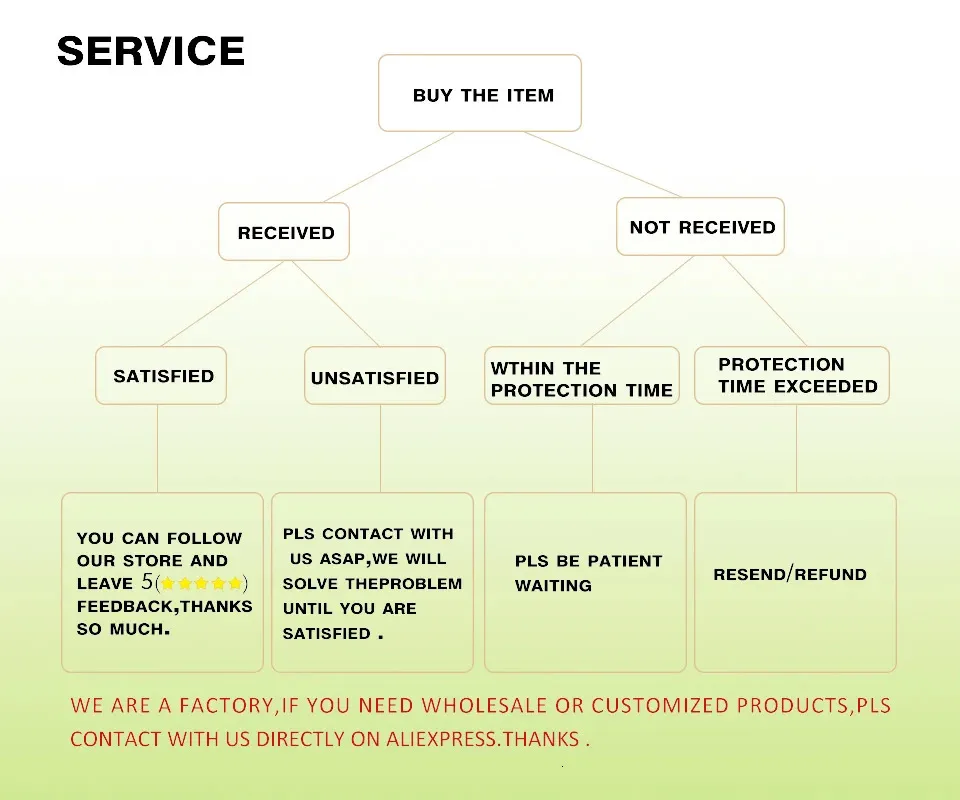 SERVICE

BUY THE ITEM

RECEIVED

NOT RECEIVED

SATISFIED

UNSATISFIED

WTHIN THE PROTECTION TIME

PROTECTION TIME EXCEEDED

YOU CAN FOLLOW OUR STORE AND LEAVE 5(★★★★★) FEEDBACK,THANKS SO MUCH.

PLS CONTACT WITH US ASAP,WE WILL SOLVE THEPROBLEM UNTIL YOU ARE SATISFIED .

PLS BE PATIENT WAITING

RESEND/REFUND

WE ARE A FACTORY,IF YOU NEED WHOLESALE OR CUSTOMIZED PRODUCTS,PLS CONTACT WITH US DIRECTLY ON ALIEXPRESS.THANKS .